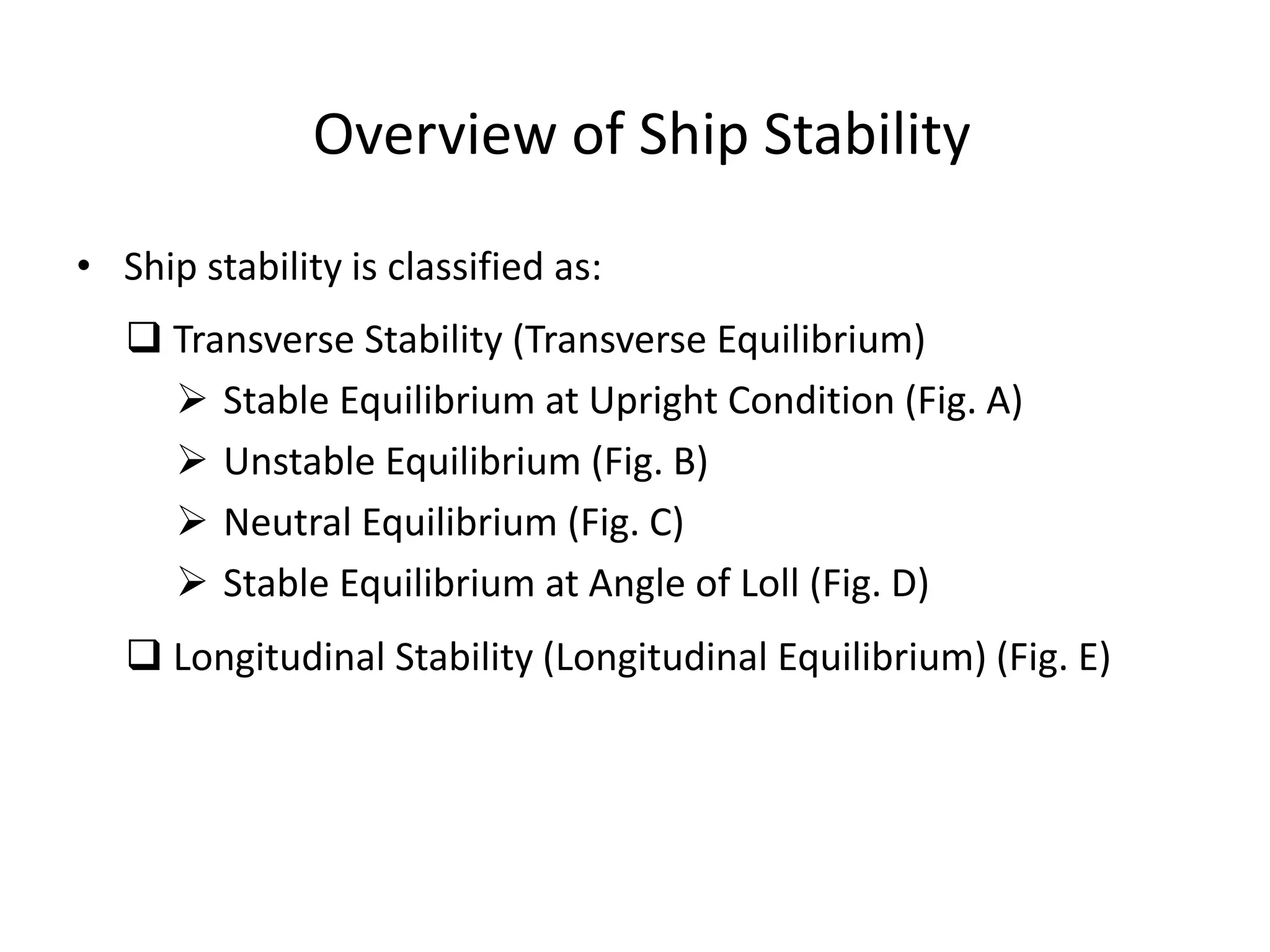 Overview of Ship Stability

• Ship stability is classified as:

❑ Transverse Stability (Transverse Equilibrium)

➢ Stable Equilibrium at Upright Condition (Fig. A)

➢ Unstable Equilibrium (Fig. B)

➢ Neutral Equilibrium (Fig. C)

➢ Stable Equilibrium at Angle of Loll (Fig. D)

❑ Longitudinal Stability (Longitudinal Equilibrium) (Fig. E)